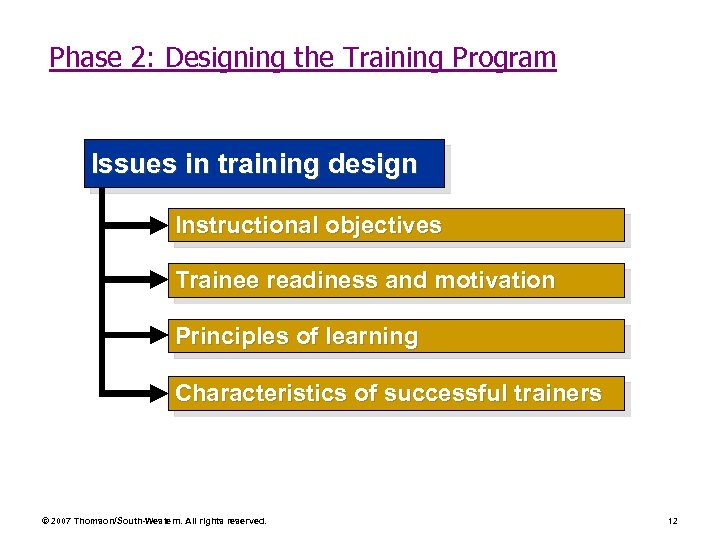 Phase 2: Designing the Training Program

Issues in training design

Instructional objectives

Trainee readiness and motivation

Principles of learning

Characteristics of successful trainers

© 2007 Thomson/South-Western. All rights reserved.

12